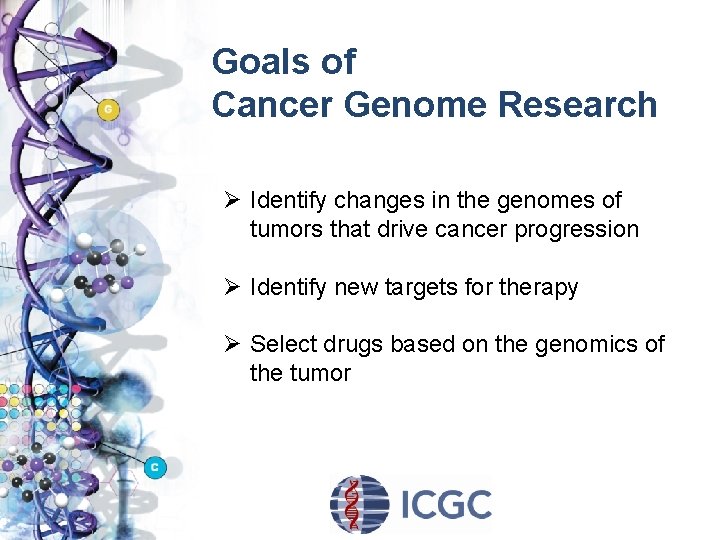 G

Goals of
Cancer Genome Research

➢ Identify changes in the genomes of tumors that drive cancer progression

➢ Identify new targets for therapy

➢ Select drugs based on the genomics of the tumor

C

ICGC